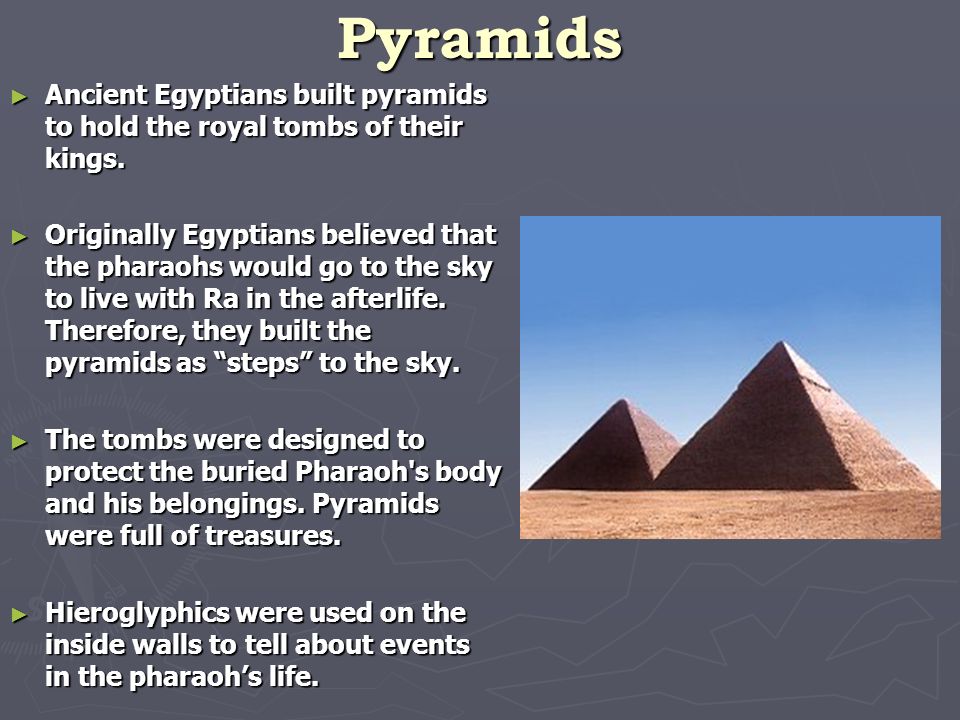 Pyramids

► Ancient Egyptians built pyramids to hold the royal tombs of their kings.

► Originally Egyptians believed that the pharaohs would go to the sky to live with Ra in the afterlife. Therefore, they built the pyramids as “steps” to the sky.

► The tombs were designed to protect the buried Pharaoh's body and his belongings. Pyramids were full of treasures.

► Hieroglyphics were used on the inside walls to tell about events in the pharaoh’s life.